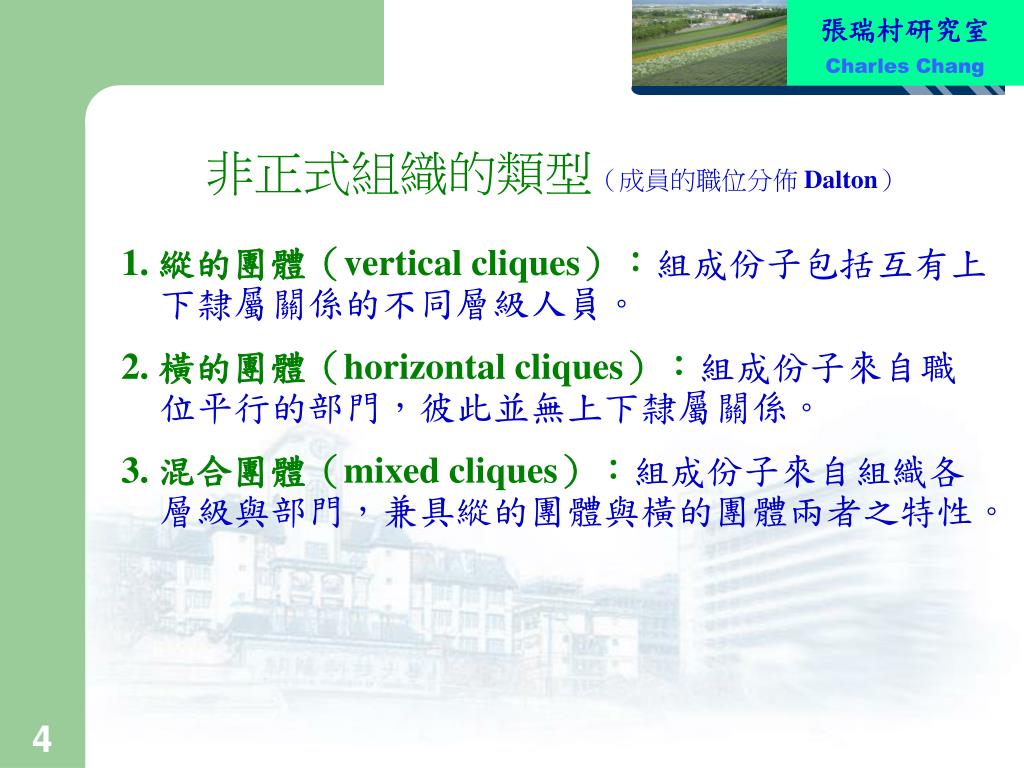 張瑞村研究室
Charles Chang

非正式組織的類型（成員的職位分佈 Dalton）

1. 縱的團體（vertical cliques）：組成份子包括互有上下隸屬關係的不同層級人員。

2. 橫的團體（horizontal cliques）：組成份子來自職位平行的部門，彼此並無上下隸屬關係。

3. 混合團體（mixed cliques）：組成份子來自組織各層級與部門，兼具縱的團體與橫的團體兩者之特性。

4